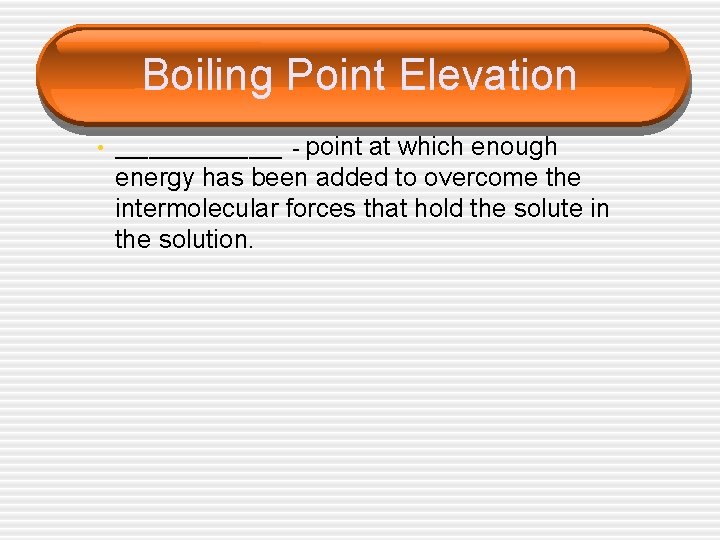 Boiling Point Elevation

• ____________ - point at which enough energy has been added to overcome the intermolecular forces that hold the solute in the solution.